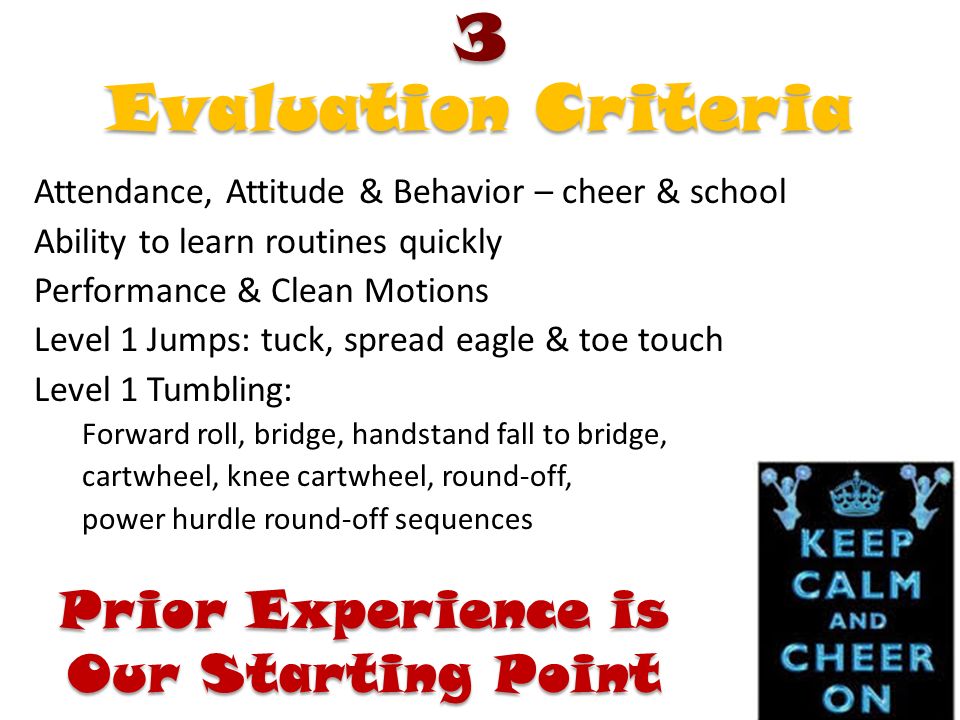 3
Evaluation Criteria

Attendance, Attitude & Behavior – cheer & school
Ability to learn routines quickly
Performance & Clean Motions
Level 1 Jumps: tuck, spread eagle & toe touch
Level 1 Tumbling:
Forward roll, bridge, handstand fall to bridge, cartwheel, knee cartwheel, round-off, power hurdle round-off sequences

Prior Experience is Our Starting Point

KEEP CALM AND CHEER ON